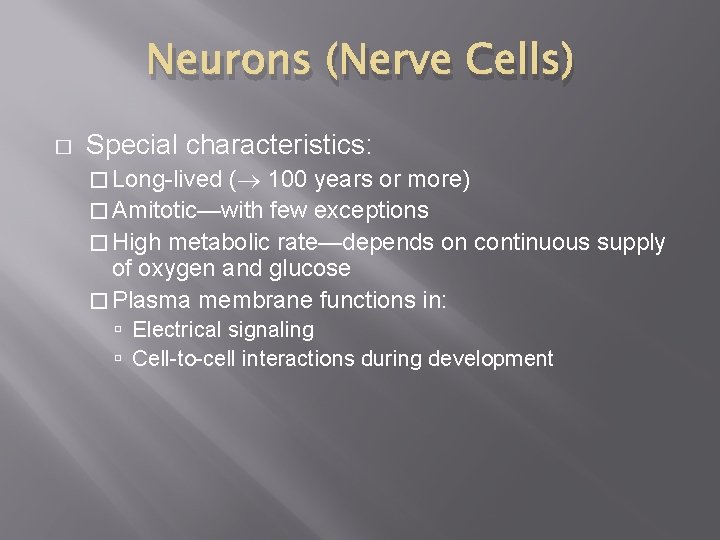 Neurons (Nerve Cells)

□ Special characteristics:

□ Long-lived ($\rightarrow$ 100 years or more)

□ Amitotic—with few exceptions

□ High metabolic rate—depends on continuous supply of oxygen and glucose

□ Plasma membrane functions in:

▫ Electrical signaling

▫ Cell-to-cell interactions during development